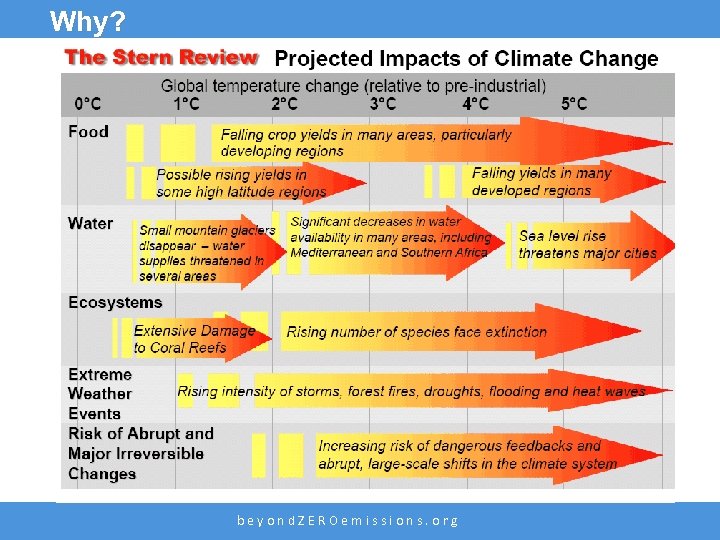 Why?

The Stern Review Projected Impacts of Climate Change

Global temperature change (relative to pre-industrial)

0°C 1°C 2°C 3°C 4°C 5°C

Food
Falling crop yields in many areas, particularly developing regions
Possible rising yields in some high latitude regions
Falling yields in many developed regions

Water
Small mountain glaciers disappear – water supplies threatened in several areas
Significant decreases in water availability in many areas, including Mediterranean and Southern Africa
Sea level rise threatens major cities

Ecosystems
Extensive Damage to Coral Reefs
Rising number of species face extinction

Extreme Weather Events
Rising intensity of storms, forest fires, droughts, flooding and heat waves

Risk of Abrupt and Major Irreversible Changes
Increasing risk of dangerous feedbacks and abrupt, large-scale shifts in the climate system

beyondZEROemissions.org